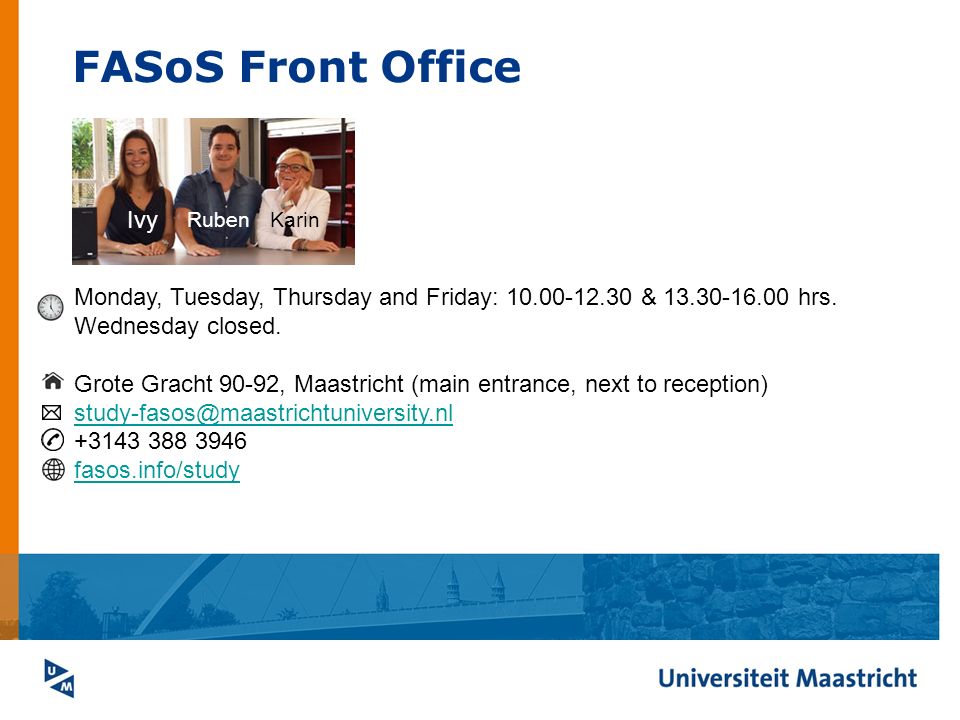 FASoS Front Office

Ivy Ruben Karin

Monday, Tuesday, Thursday and Friday: 10.00-12.30 & 13.30-16.00 hrs. Wednesday closed.

Grote Gracht 90-92, Maastricht (main entrance, next to reception)
study-fasos@maastrichtuniversity.nl
+3143 388 3946
fasos.info/study

UM

Universiteit Maastricht